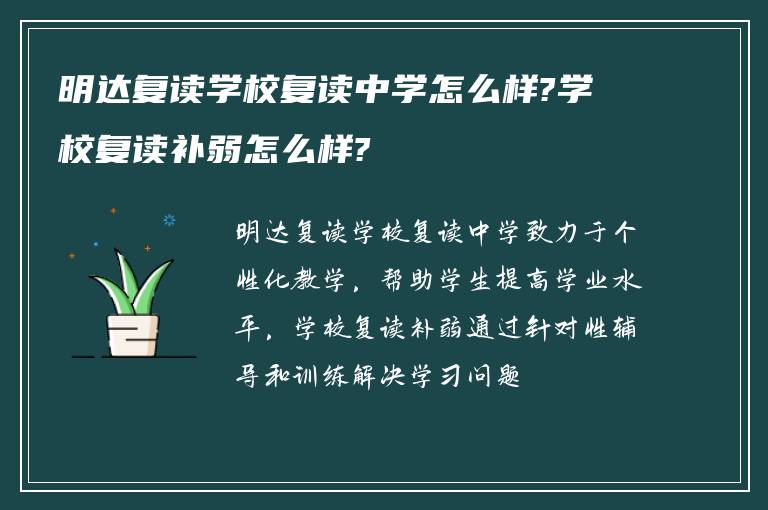 明达复读学校复读中学怎么样?学校复读补弱怎么样?

明达复读学校复读中学致力于个性化教学，帮助学生提高学业水平，学校复读补弱通过针对性辅导和训练解决学习问题